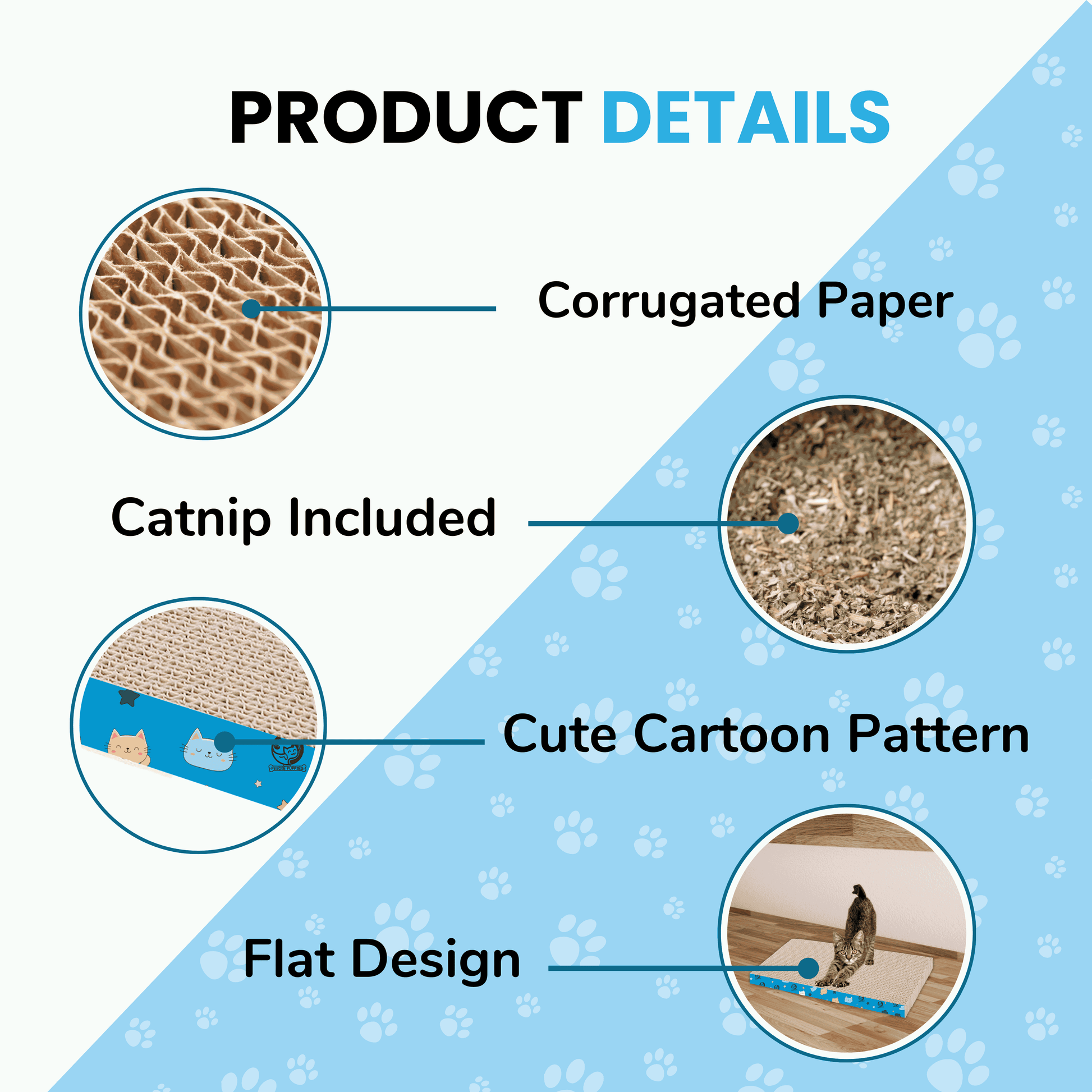 PRODUCT DETAILS

Corrugated Paper

Catnip Included

Cute Cartoon Pattern

Flat Design